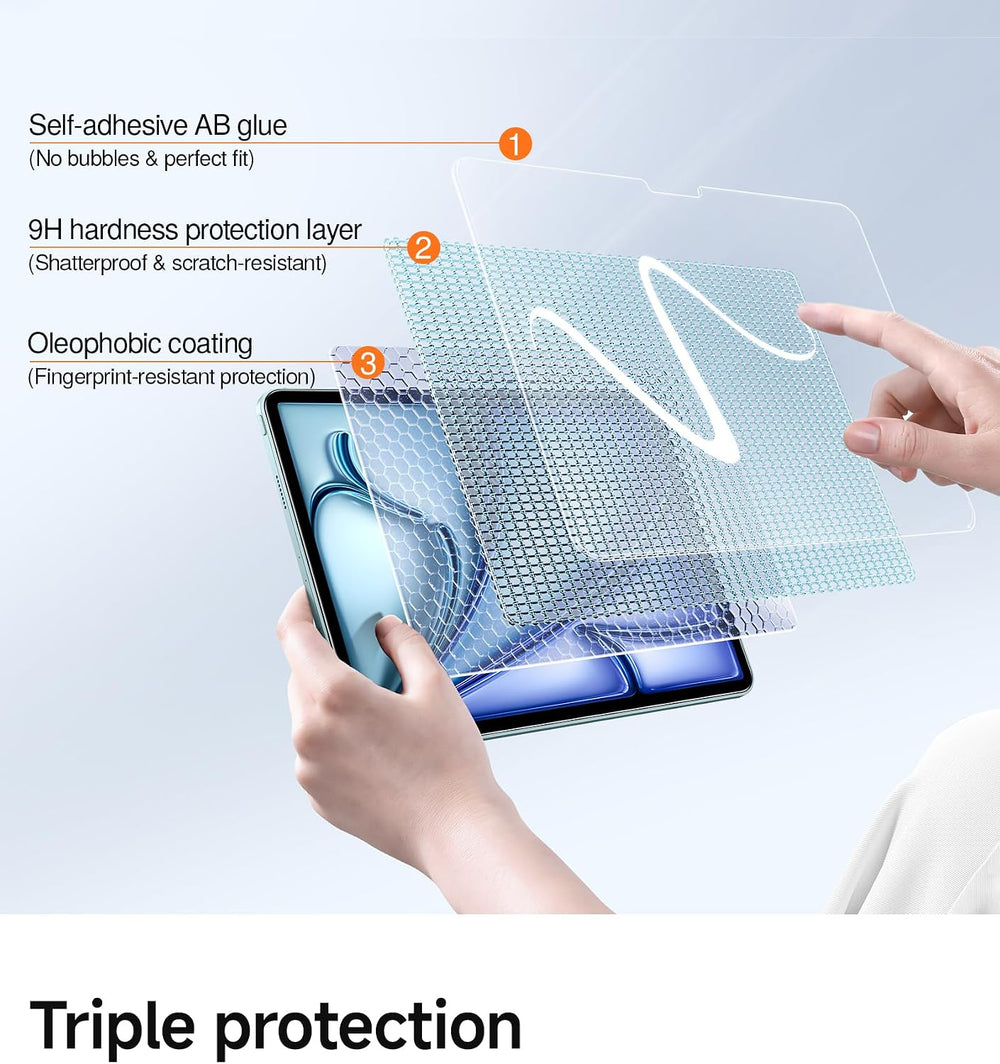 Self-adhesive AB glue
(No bubbles & perfect fit)

1

9H hardness protection layer
(Shatterproof & scratch-resistant)

2

Oleophobic coating
(Fingerprint-resistant protection)

3

Triple protection